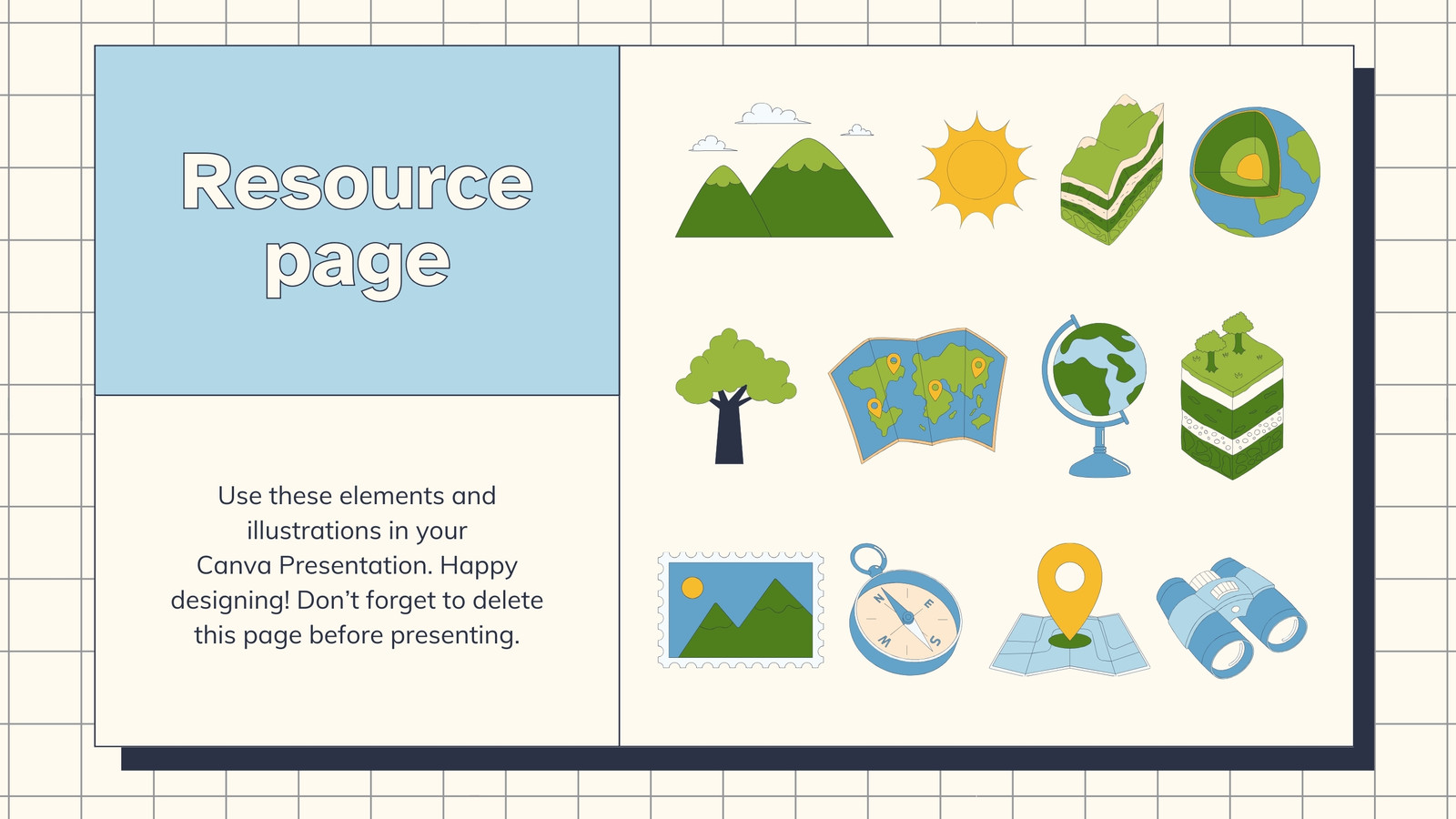 Resource page

Use these elements and illustrations in your Canva Presentation. Happy designing! Don't forget to delete this page before presenting.

N E S W